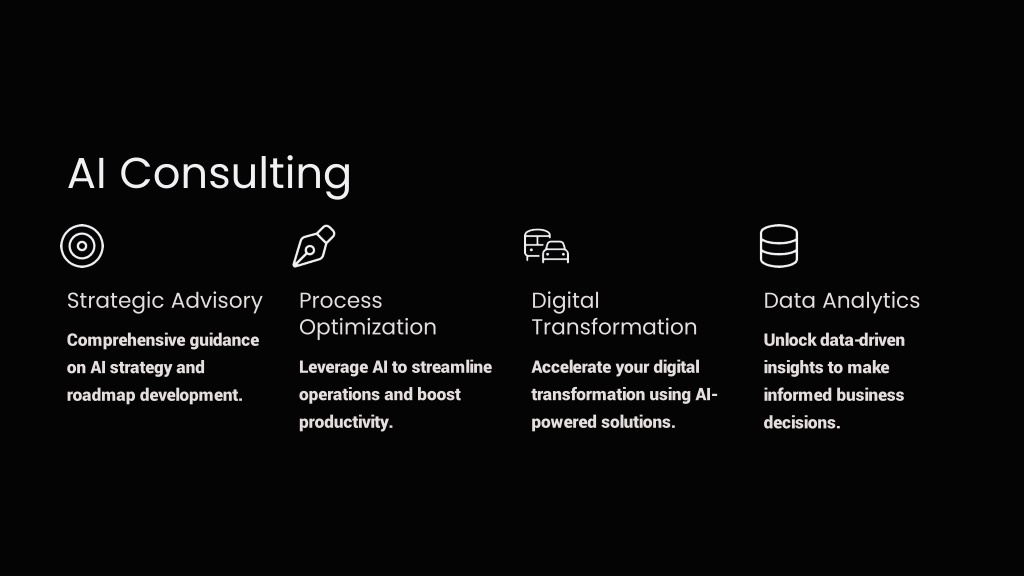 AI Consulting

Strategic Advisory

Comprehensive guidance on AI strategy and roadmap development.

Process Optimization

Leverage AI to streamline operations and boost productivity.

Digital Transformation

Accelerate your digital transformation using AI-powered solutions.

Data Analytics

Unlock data-driven insights to make informed business decisions.